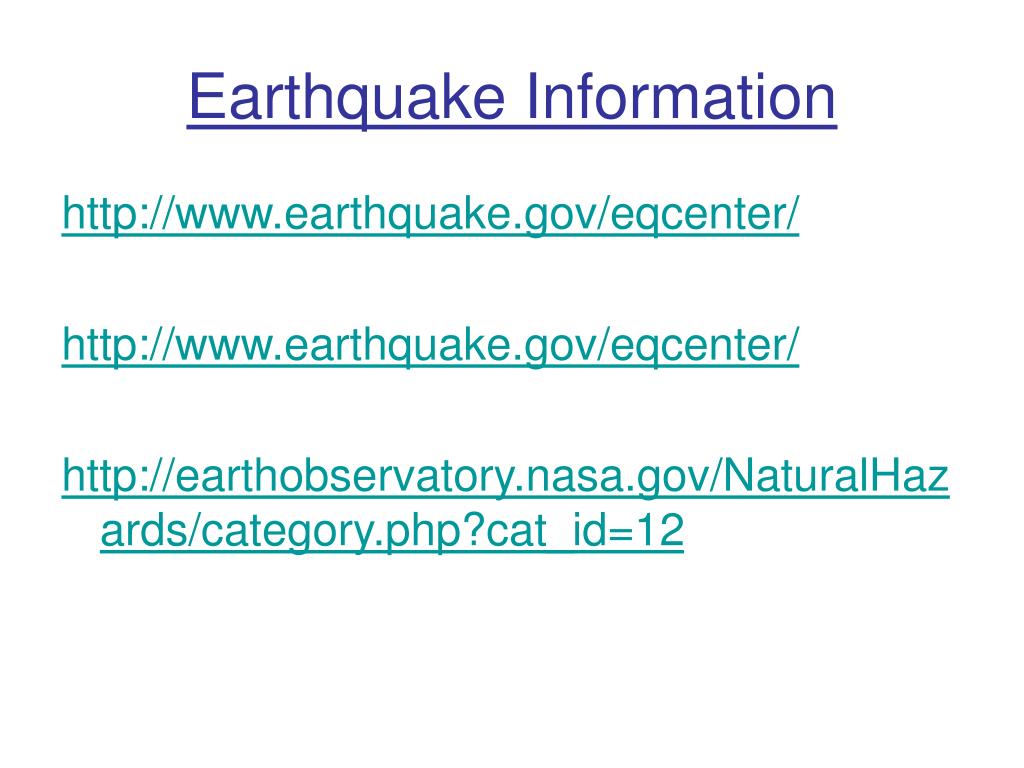 Earthquake Information

http://www.earthquake.gov/eqcenter/

http://www.earthquake.gov/eqcenter/

http://earthobservatory.nasa.gov/NaturalHazards/category.php?cat_id=12